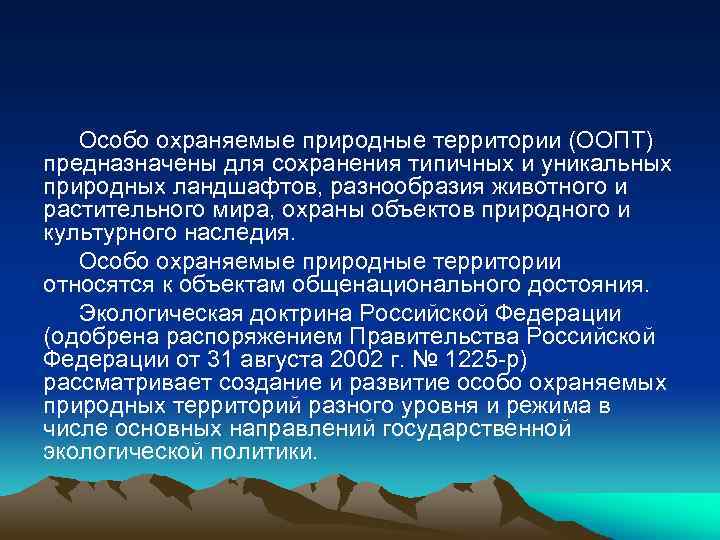 Особо охраняемые природные территории (ООПТ) предназначены для сохранения типичных и уникальных природных ландшафтов, разнообразия животного и растительного мира, охраны объектов природного и культурного наследия.

Особо охраняемые природные территории относятся к объектам общенационального достояния.

Экологическая доктрина Российской Федерации (одобрена распоряжением Правительства Российской Федерации от 31 августа 2002 г. № 1225-р) рассматривает создание и развитие особо охраняемых природных территорий разного уровня и режима в числе основных направлений государственной экологической политики.